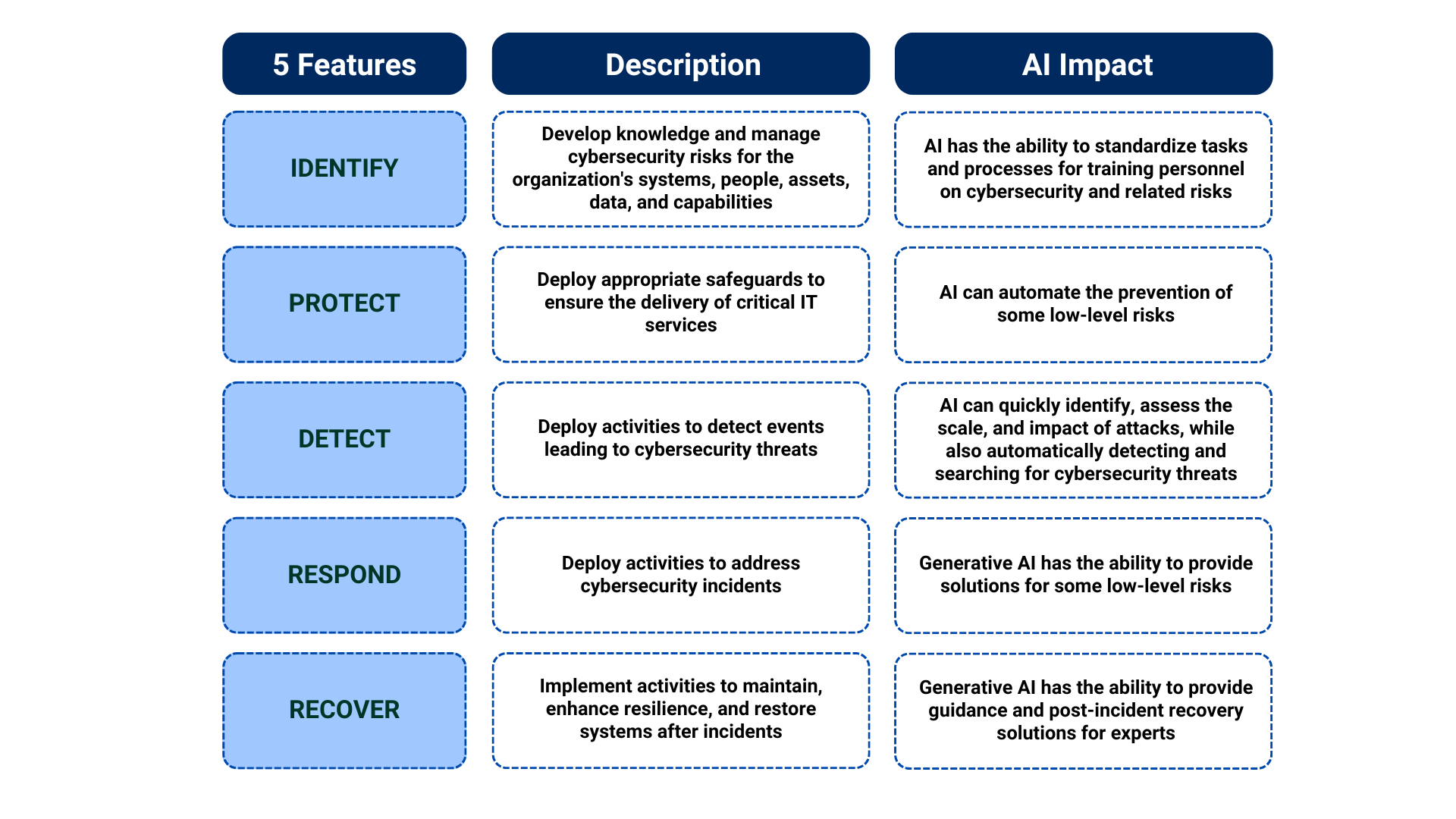 | 5 Features | Description | AI Impact |
|---|---|---|
| IDENTIFY | Develop knowledge and manage cybersecurity risks for the organization's systems, people, assets, data, and capabilities | AI has the ability to standardize tasks and processes for training personnel on cybersecurity and related risks |
| PROTECT | Deploy appropriate safeguards to ensure the delivery of critical IT services | AI can automate the prevention of some low-level risks |
| DETECT | Deploy activities to detect events leading to cybersecurity threats | AI can quickly identify, assess the scale, and impact of attacks, while also automatically detecting and searching for cybersecurity threats |
| RESPOND | Deploy activities to address cybersecurity incidents | Generative AI has the ability to provide solutions for some low-level risks |
| RECOVER | Implement activities to maintain, enhance resilience, and restore systems after incidents | Generative AI has the ability to provide guidance and post-incident recovery solutions for experts |